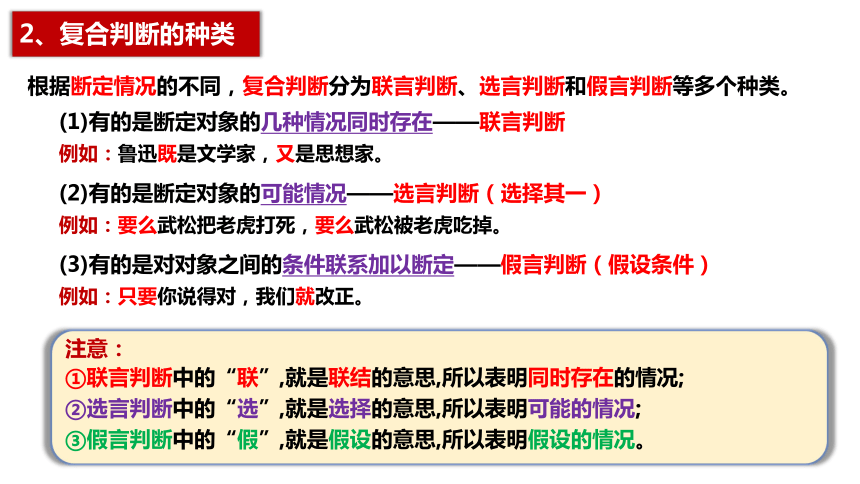 2、复合判断的种类

根据断定情况的不同，复合判断分为联言判断、选言判断和假言判断等多个种类。

(1)有的是断定对象的几种情况同时存在——联言判断

例如：鲁迅既是文学家，又是思想家。

(2)有的是断定对象的可能情况——选言判断（选择其一）

例如：要么武松把老虎打死，要么武松被老虎吃掉。

(3)有的是对对象之间的条件联系加以断定——假言判断（假设条件）

例如：只要你说得对，我们就改正。

注意：

①联言判断中的“联”,就是联结的意思,所以表明同时存在的情况;

②选言判断中的“选”,就是选择的意思,所以表明可能的情况;

③假言判断中的“假”,就是假设的意思,所以表明假设的情况。